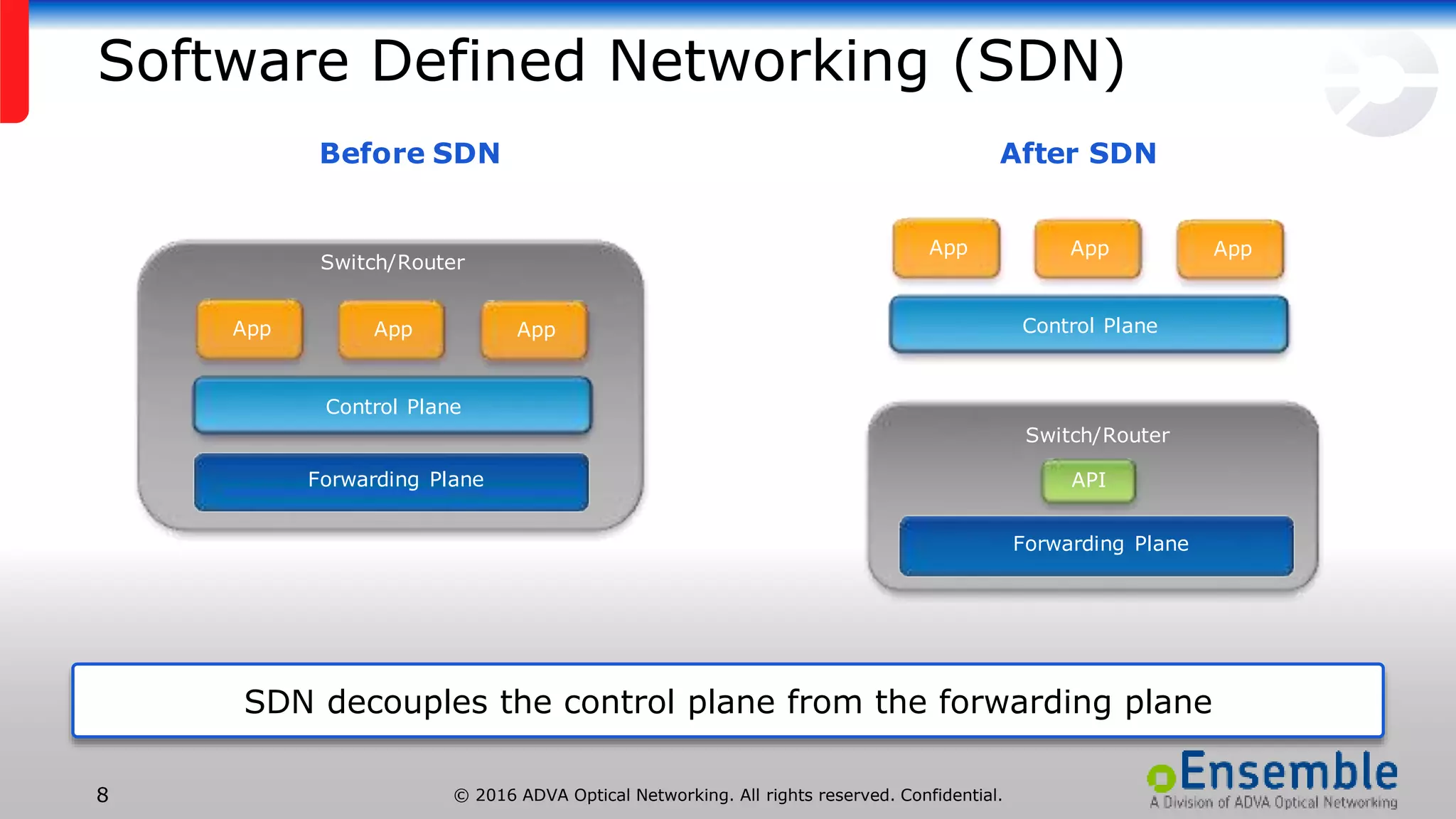 Software Defined Networking (SDN)

Before SDN

Switch/Router

App App App

Control Plane

Forwarding Plane

After SDN

App App App

Control Plane

Switch/Router

API

Forwarding Plane

SDN decouples the control plane from the forwarding plane

8

© 2016 ADVA Optical Networking. All rights reserved. Confidential.

Ensemble
A Division of ADVA Optical Networking